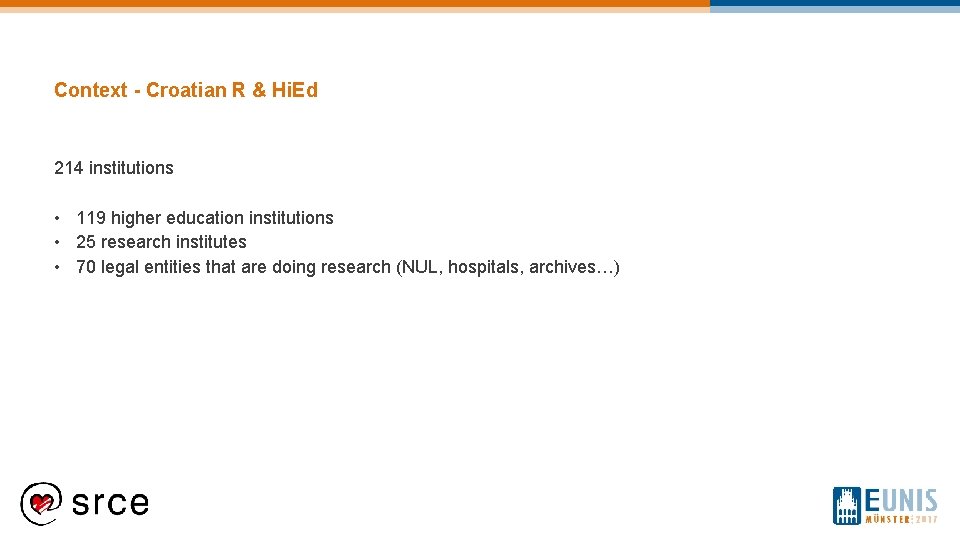 Context - Croatian R & HiEd

214 institutions

• 119 higher education institutions
• 25 research institutes
• 70 legal entities that are doing research (NUL, hospitals, archives…)

srce

EUNIS
MÜNSTER 2017